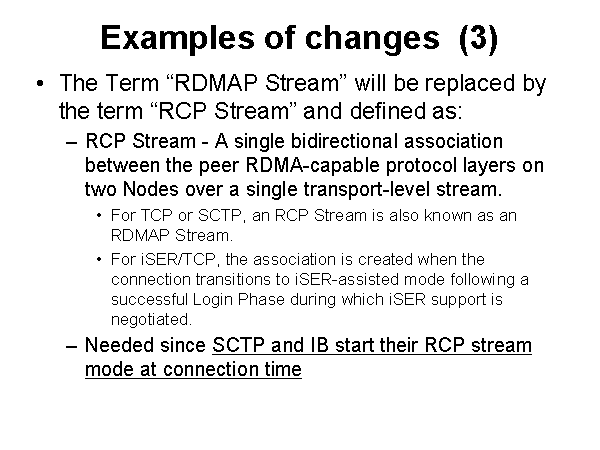 Examples of changes (3)

• The Term “RDMAP Stream” will be replaced by the term “RCP Stream” and defined as:

– RCP Stream - A single bidirectional association between the peer RDMA-capable protocol layers on two Nodes over a single transport-level stream.

• For TCP or SCTP, an RCP Stream is also known as an RDMAP Stream.

• For iSER/TCP, the association is created when the connection transitions to iSER-assisted mode following a successful Login Phase during which iSER support is negotiated.

– Needed since SCTP and IB start their RCP stream mode at connection time